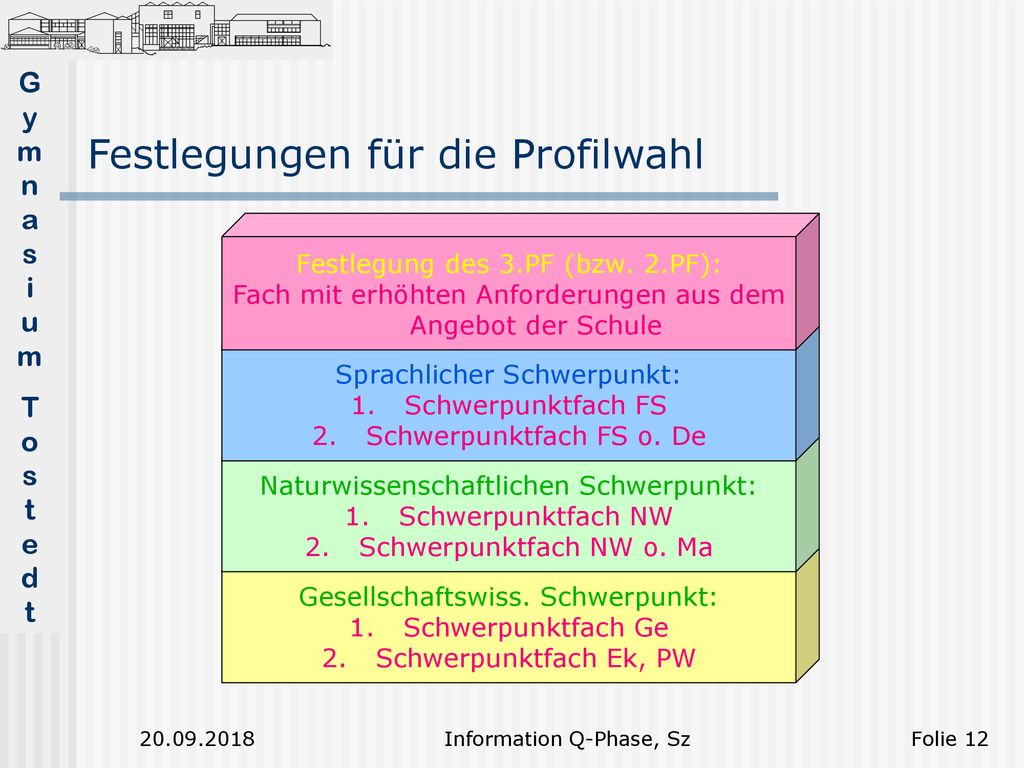 Gymnasium Tostedt

Festlegungen für die Profilwahl

Festlegung des 3.PF (bzw. 2.PF):
Fach mit erhöhten Anforderungen aus dem Angebot der Schule

Sprachlicher Schwerpunkt:
1. Schwerpunktfach FS
2. Schwerpunktfach FS o. De

Naturwissenschaftlichen Schwerpunkt:
1. Schwerpunktfach NW
2. Schwerpunktfach NW o. Ma

Gesellschaftswiss. Schwerpunkt:
1. Schwerpunktfach Ge
2. Schwerpunktfach Ek, PW

20.09.2018 Information Q-Phase, Sz Folie 12